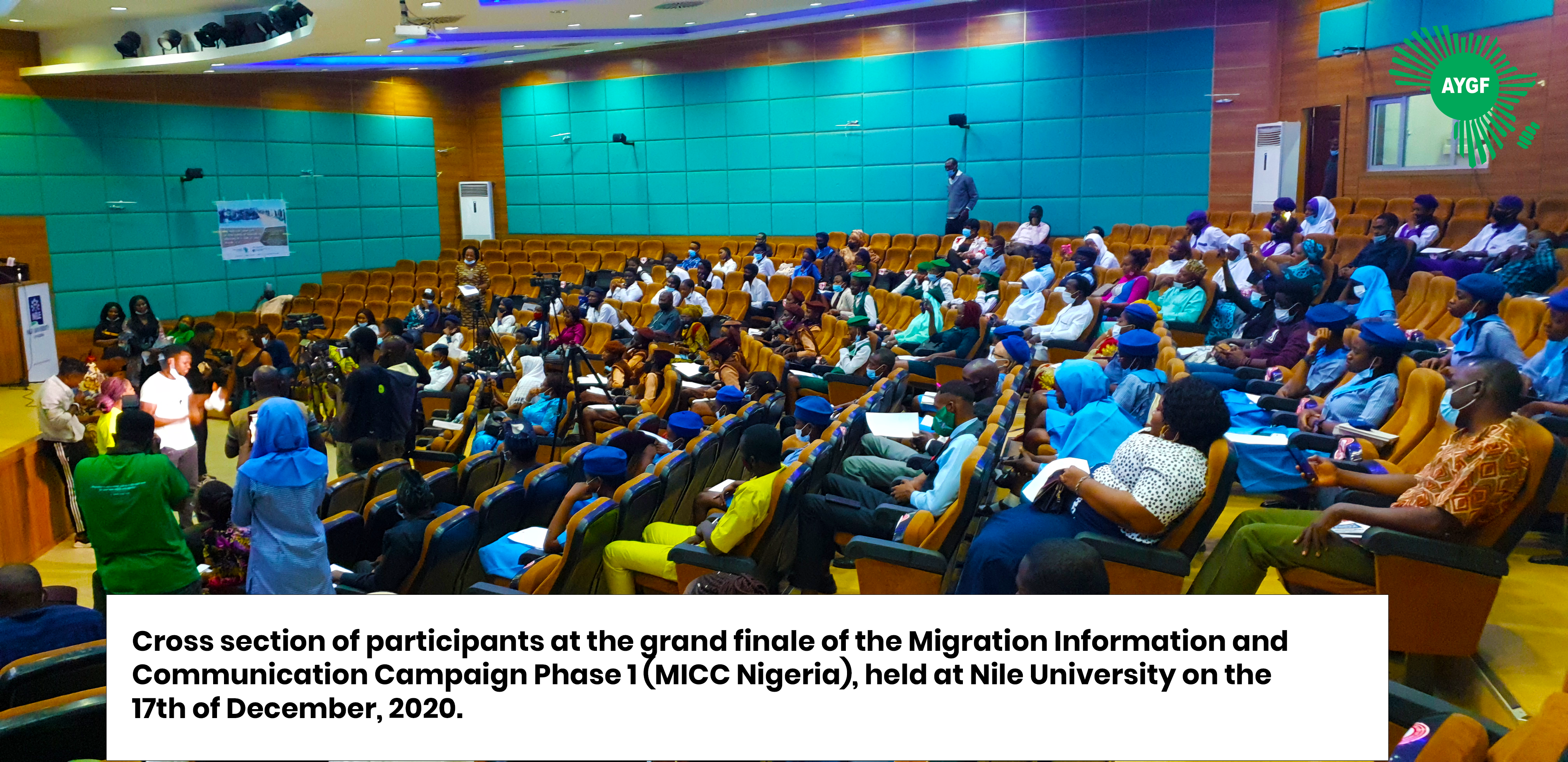 AYGF

Cross section of participants at the grand finale of the Migration Information and Communication Campaign Phase 1 (MICC Nigeria), held at Nile University on the 17th of December, 2020.